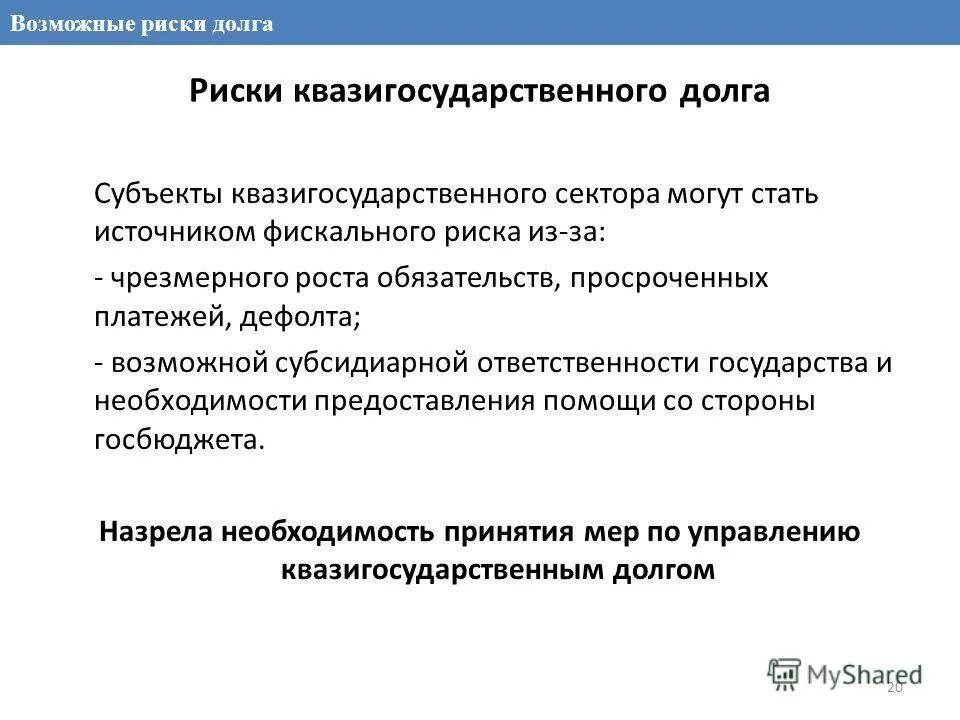 Возможные риски долга

Риски квазигосударственного долга

Субъекты квазигосударственного сектора могут стать источником фискального риска из-за:

- чрезмерного роста обязательств, просроченных платежей, дефолта;

- возможной субсидиарной ответственности государства и необходимости предоставления помощи со стороны госбюджета.

Назрела необходимость принятия мер по управлению квазигосударственным долгом

MyShared

20